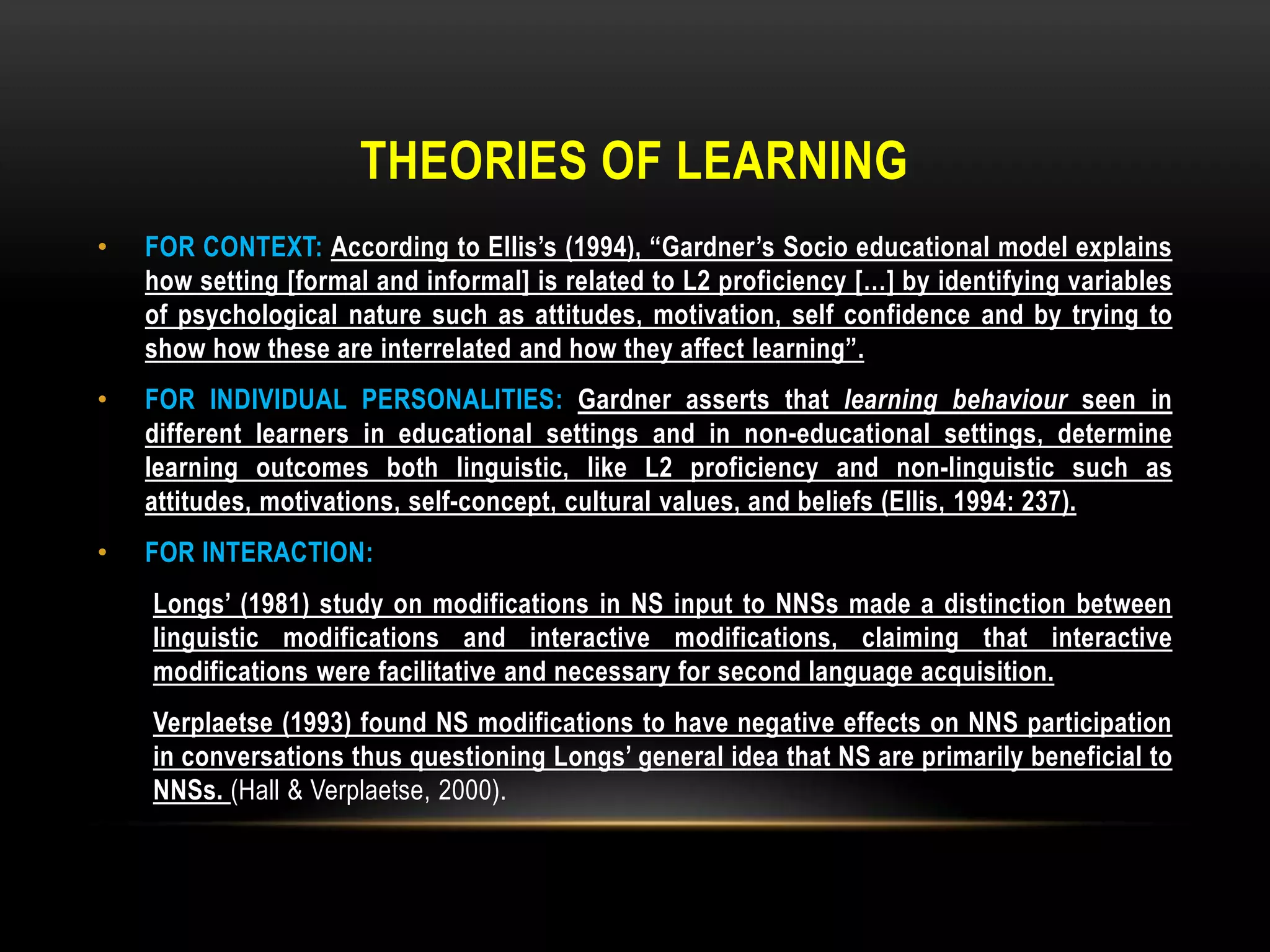 THEORIES OF LEARNING

• FOR CONTEXT: According to Ellis's (1994), "Gardner's Socio educational model explains how setting [formal and informal] is related to L2 proficiency [...] by identifying variables of psychological nature such as attitudes, motivation, self confidence and by trying to show how these are interrelated and how they affect learning".

• FOR INDIVIDUAL PERSONALITIES: Gardner asserts that learning behaviour seen in different learners in educational settings and in non-educational settings, determine learning outcomes both linguistic, like L2 proficiency and non-linguistic such as attitudes, motivations, self-concept, cultural values, and beliefs (Ellis, 1994: 237).

• FOR INTERACTION:

Longs' (1981) study on modifications in NS input to NNSs made a distinction between linguistic modifications and interactive modifications, claiming that interactive modifications were facilitative and necessary for second language acquisition.

Verplaetse (1993) found NS modifications to have negative effects on NNS participation in conversations thus questioning Longs' general idea that NS are primarily beneficial to NNSs. (Hall & Verplaetse, 2000).